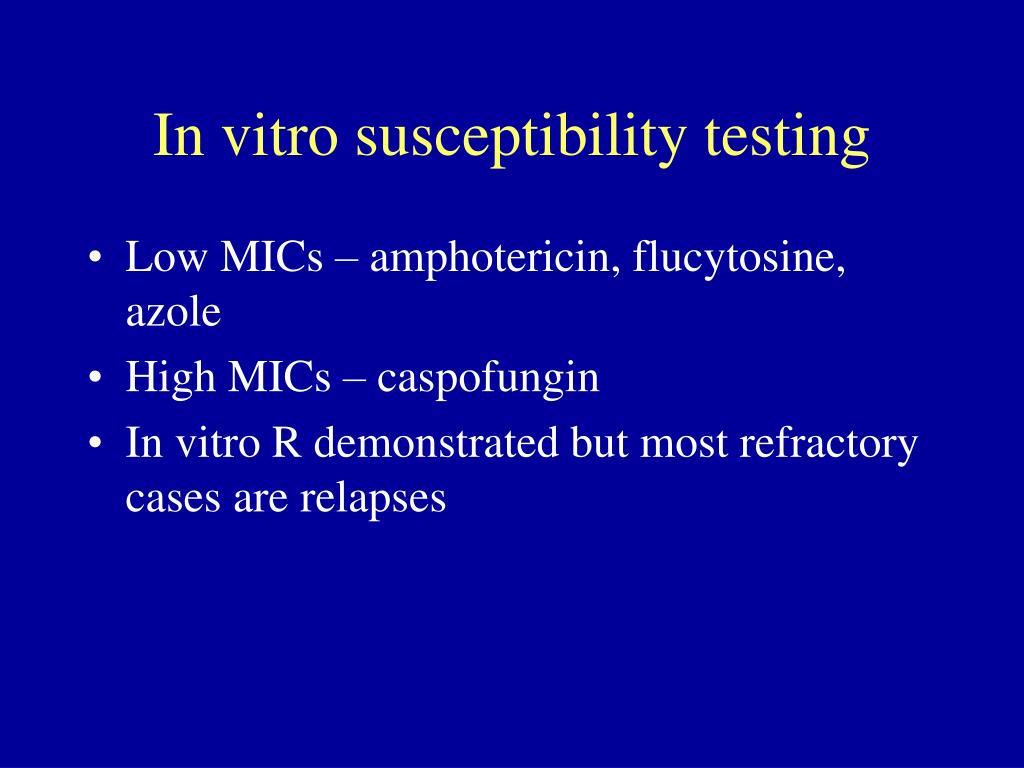 In vitro susceptibility testing

• Low MICs – amphotericin, flucytosine, azole
• High MICs – caspofungin
• In vitro R demonstrated but most refractory cases are relapses